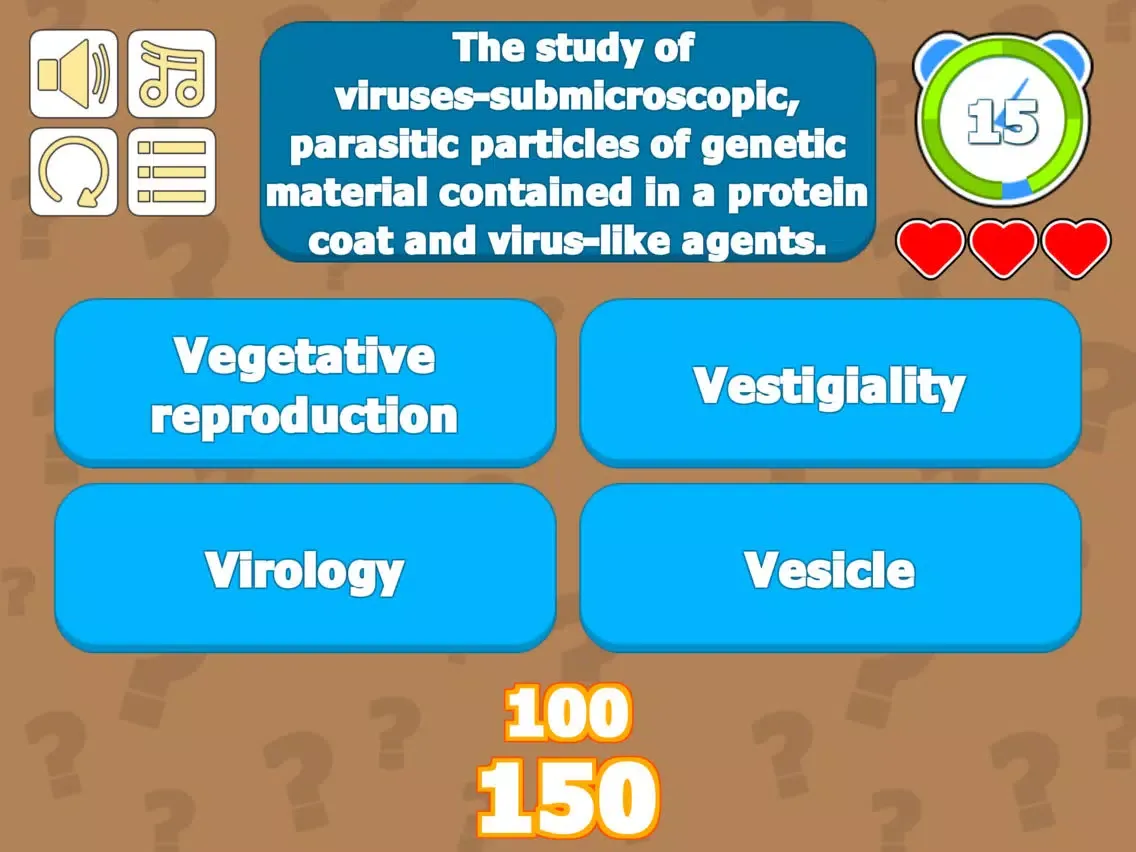 The study of viruses-submicroscopic, parasitic particles of genetic material contained in a protein coat and virus-like agents.

15

Vegetative reproduction

Vestigiality

Virology

Vesicle

100

150